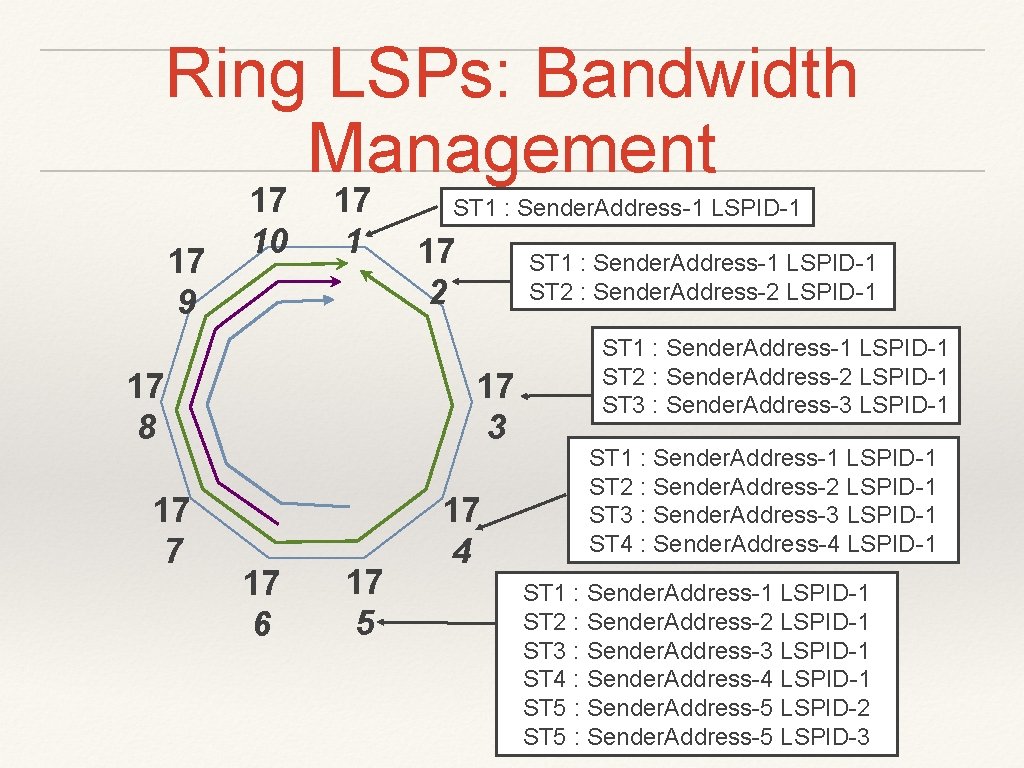 Ring LSPs: Bandwidth Management

17
10

17
1

ST1 : Sender.Address-1 LSPID-1

17
9

17
2

ST1 : Sender.Address-1 LSPID-1
ST2 : Sender.Address-2 LSPID-1

17
8

17
3

ST1 : Sender.Address-1 LSPID-1
ST2 : Sender.Address-2 LSPID-1
ST3 : Sender.Address-3 LSPID-1

17
7

17
4

ST1 : Sender.Address-1 LSPID-1
ST2 : Sender.Address-2 LSPID-1
ST3 : Sender.Address-3 LSPID-1
ST4 : Sender.Address-4 LSPID-1

17
6

17
5

ST1 : Sender.Address-1 LSPID-1
ST2 : Sender.Address-2 LSPID-1
ST3 : Sender.Address-3 LSPID-1
ST4 : Sender.Address-4 LSPID-1
ST5 : Sender.Address-5 LSPID-2
ST5 : Sender.Address-5 LSPID-3